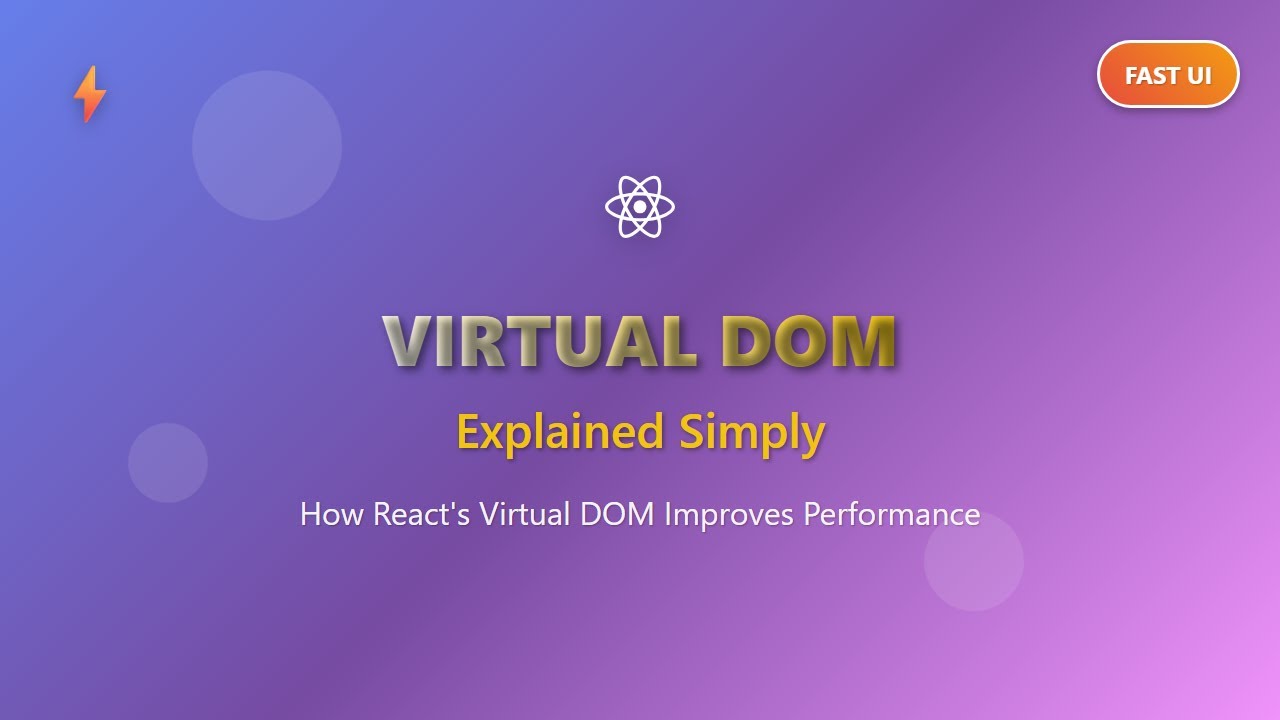 FAST UI

VIRTUAL DOM

Explained Simply

How React's Virtual DOM Improves Performance